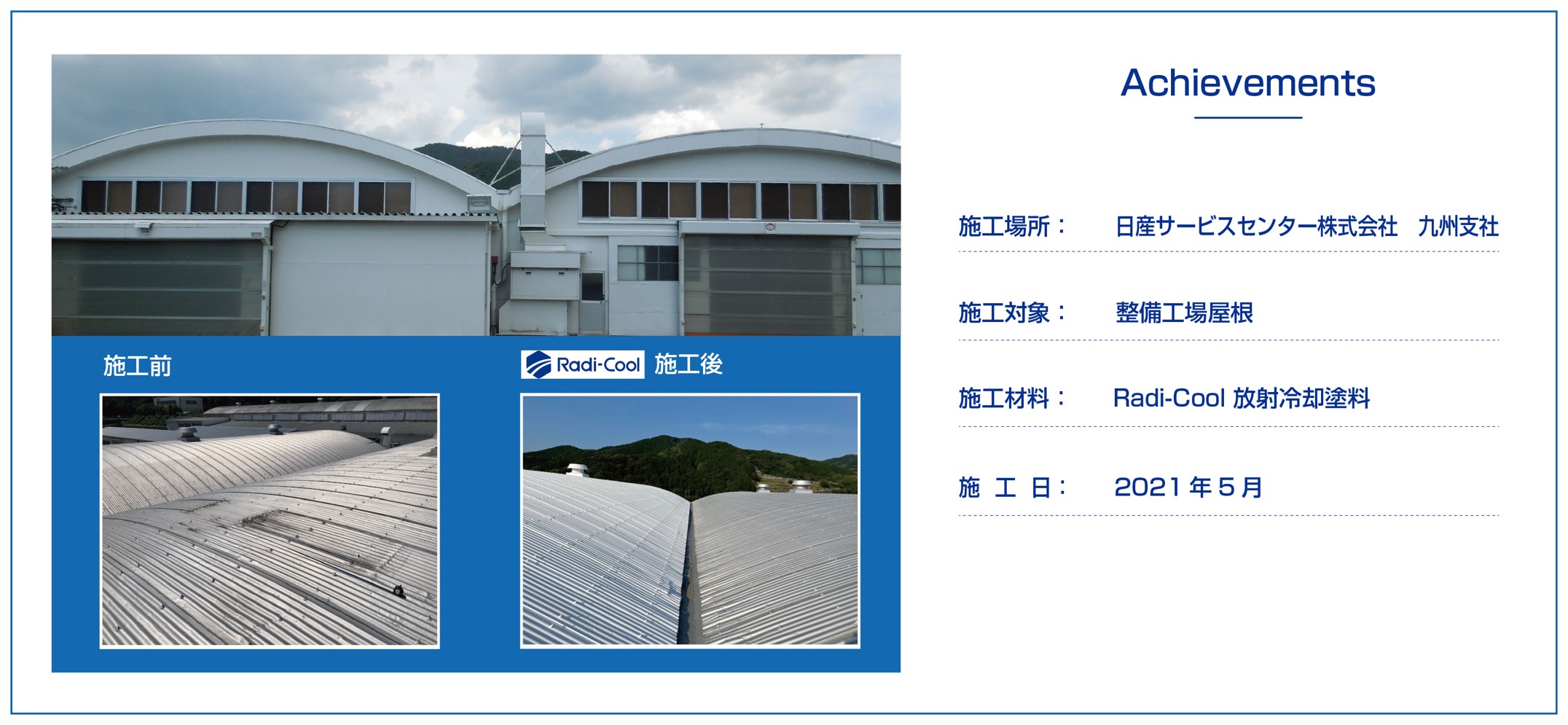 施工前

Radi-Cool 施工後

Achievements

施工場所：　日産サービスセンター株式会社　九州支社

施工対象：　整備工場屋根

施工材料：　Radi-Cool 放射冷却塗料

施 工 日：　2021 年 5 月